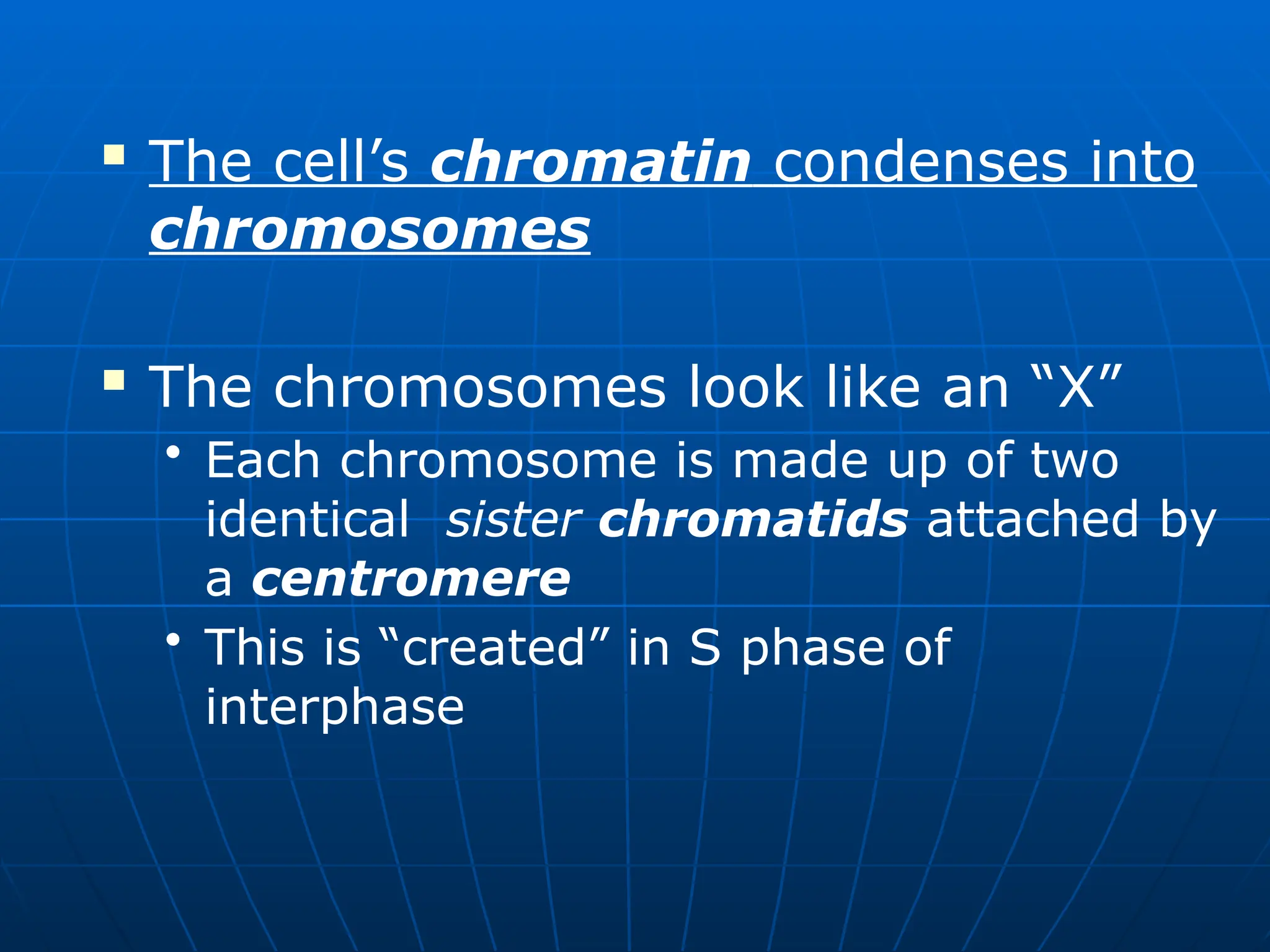 ▪ The cell’s chromatin condenses into chromosomes

▪ The chromosomes look like an “X”
• Each chromosome is made up of two identical sister chromatids attached by a centromere
• This is “created” in S phase of interphase